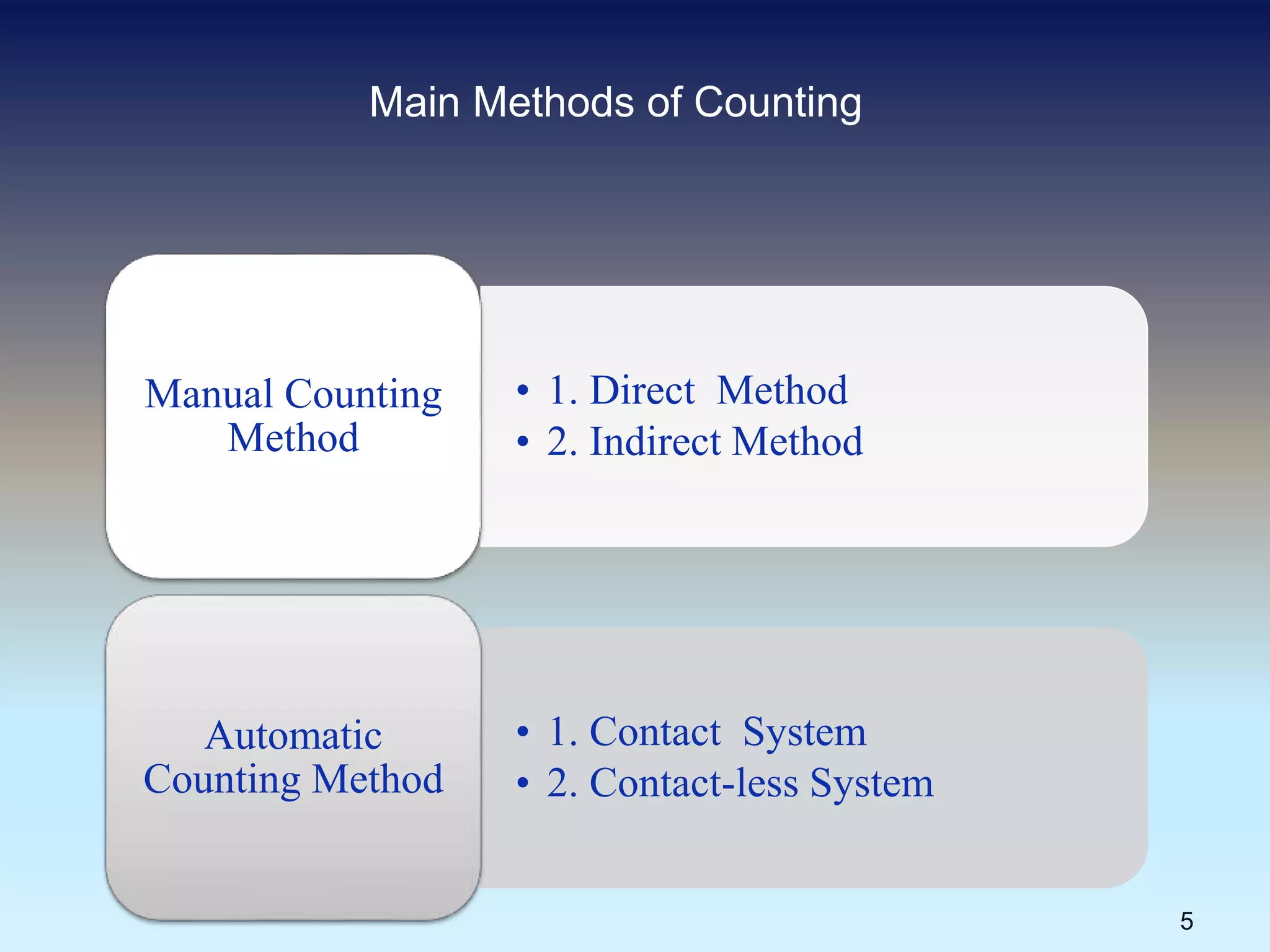 Main Methods of Counting

Manual Counting Method

• 1. Direct Method
• 2. Indirect Method

Automatic Counting Method

• 1. Contact System
• 2. Contact-less System

5